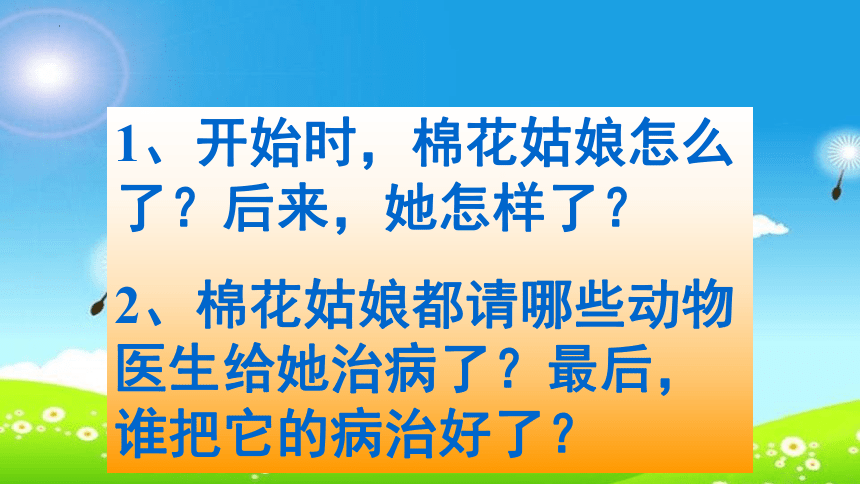 1、开始时，棉花姑娘怎么了？后来，她怎样了？

2、棉花姑娘都请哪些动物医生给她治病了？最后，谁把它的病治好了？